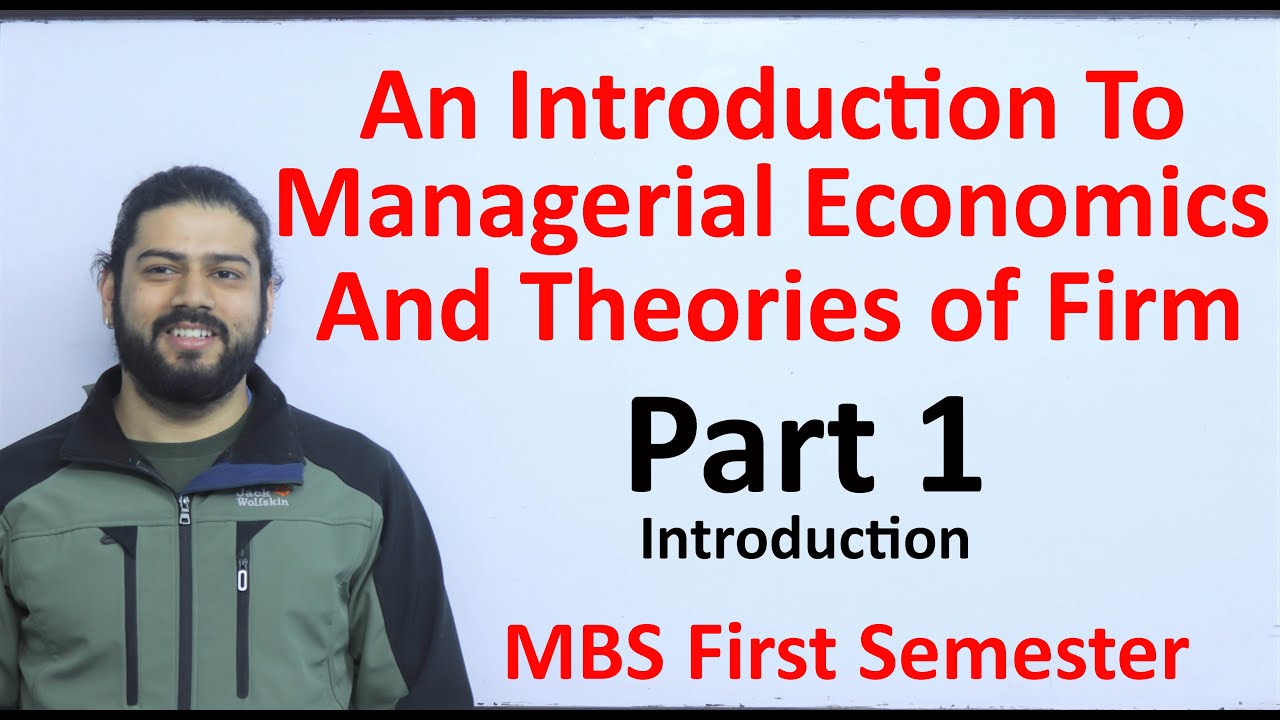 An Introduction To Managerial Economics And Theories of Firm

Part 1

Introduction

MBS First Semester

Jack Wolfskin